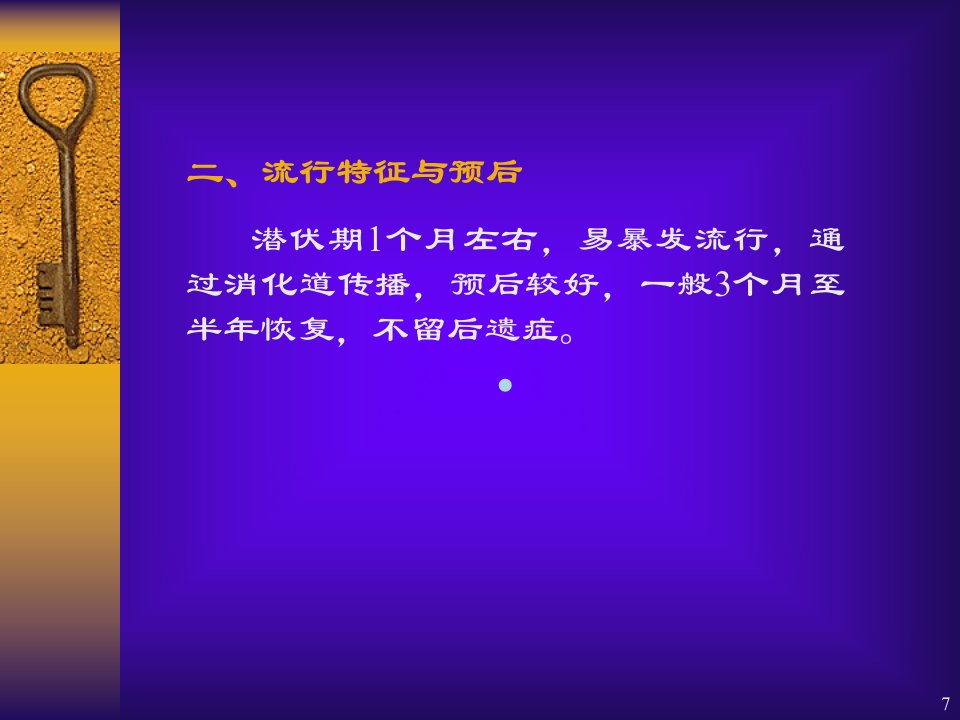 二、流行特征与预后

潜伏期1个月左右，易暴发流行，通过消化道传播，预后较好，一般3个月至半年恢复，不留后遗症。

7